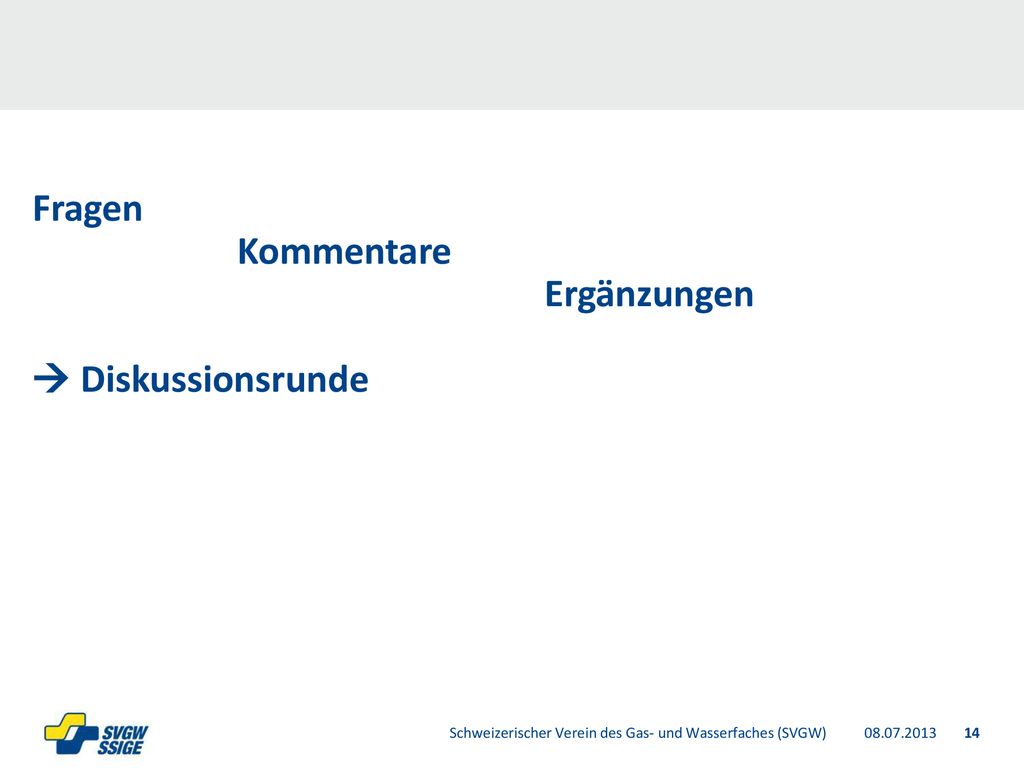 Fragen

Kommentare

Ergänzungen

→ Diskussionsrunde

SVGW SSIGE

Schweizerischer Verein des Gas- und Wasserfaches (SVGW) 08.07.2013 14